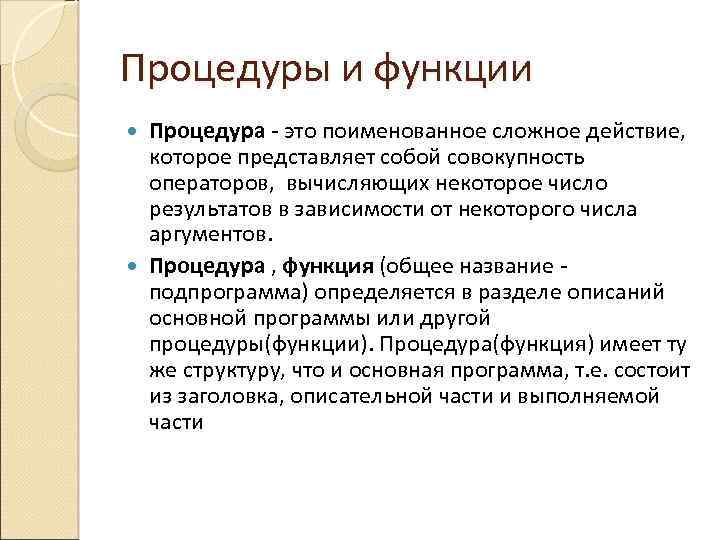 Процедуры и функции

Процедура - это поименованное сложное действие, которое представляет собой совокупность операторов, вычисляющих некоторое число результатов в зависимости от некоторого числа аргументов.

Процедура , функция (общее название - подпрограмма) определяется в разделе описаний основной программы или другой процедуры(функции). Процедура(функция) имеет ту же структуру, что и основная программа, т.е. состоит из заголовка, описательной части и выполняемой части